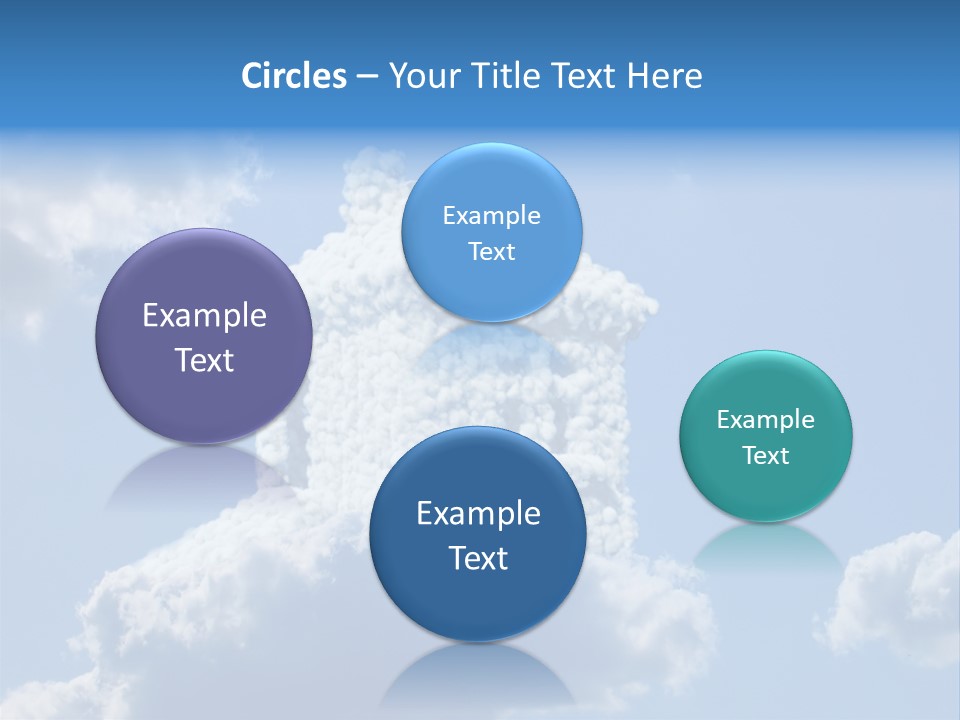 Circles – Your Title Text Here

Example Text

Example Text

Example Text

Example Text